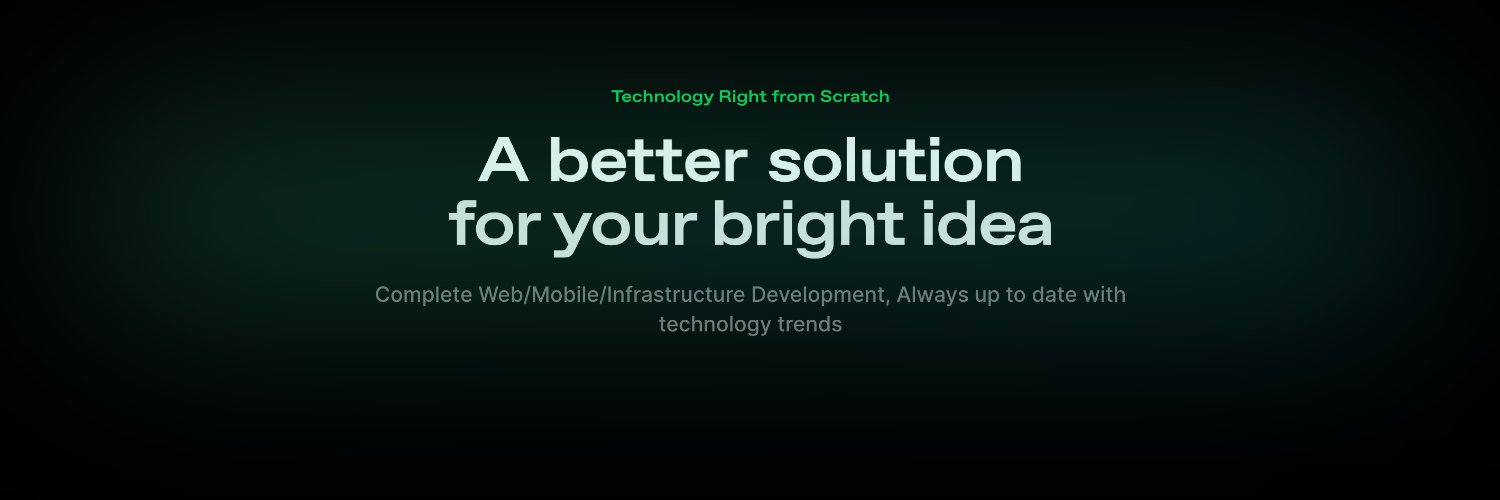 Technology Right from Scratch

A better solution for your bright idea

Complete Web/Mobile/Infrastructure Development, Always up to date with technology trends